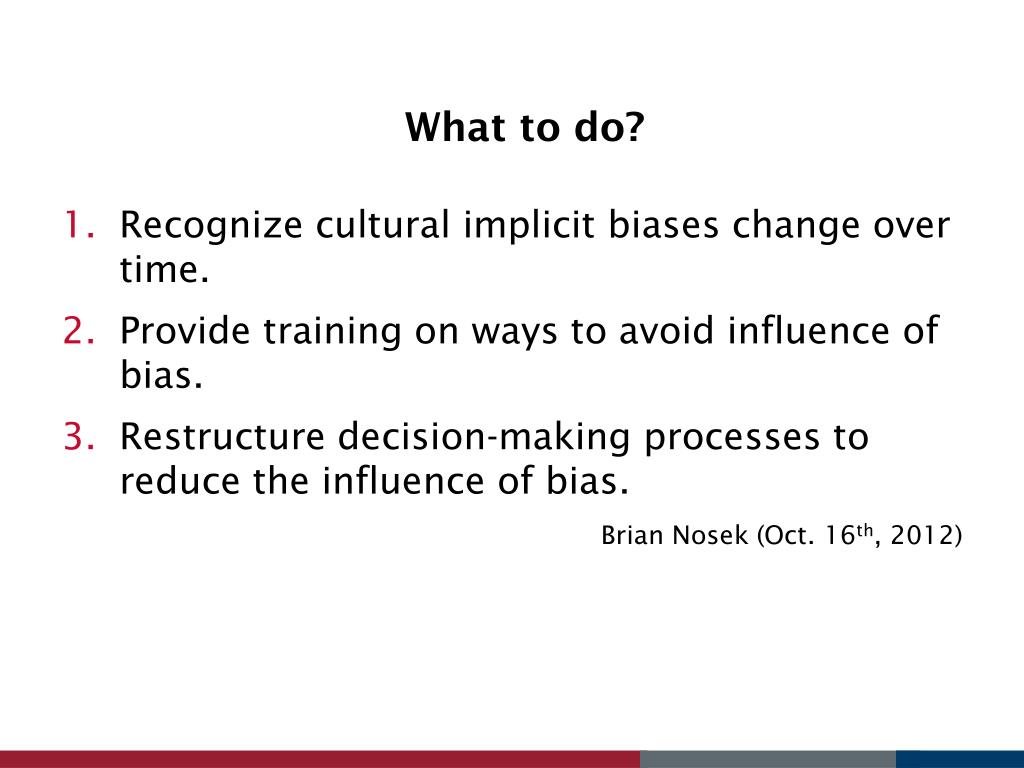 What to do?

1. Recognize cultural implicit biases change over time.
2. Provide training on ways to avoid influence of bias.
3. Restructure decision-making processes to reduce the influence of bias.

Brian Nosek (Oct. 16$^{th}$, 2012)